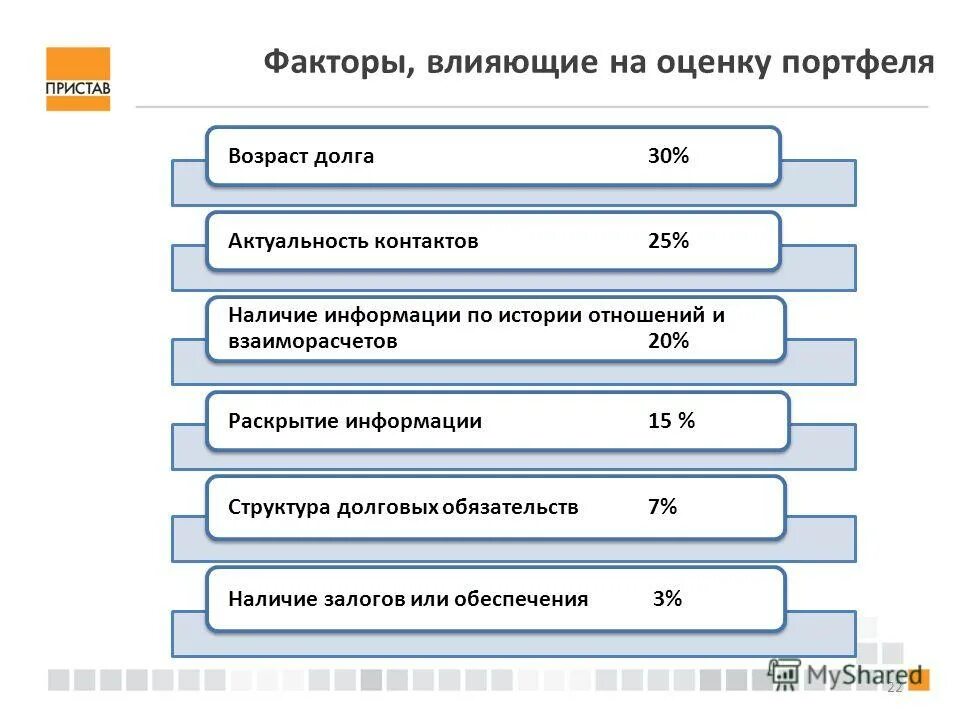 ПРИСТАВ

Факторы, влияющие на оценку портфеля

Возраст долга 30%

Актуальность контактов 25%

Наличие информации по истории отношений и взаиморасчетов 20%

Раскрытие информации 15 %

Структура долговых обязательств 7%

Наличие залогов или обеспечения 3%

MyShared

22